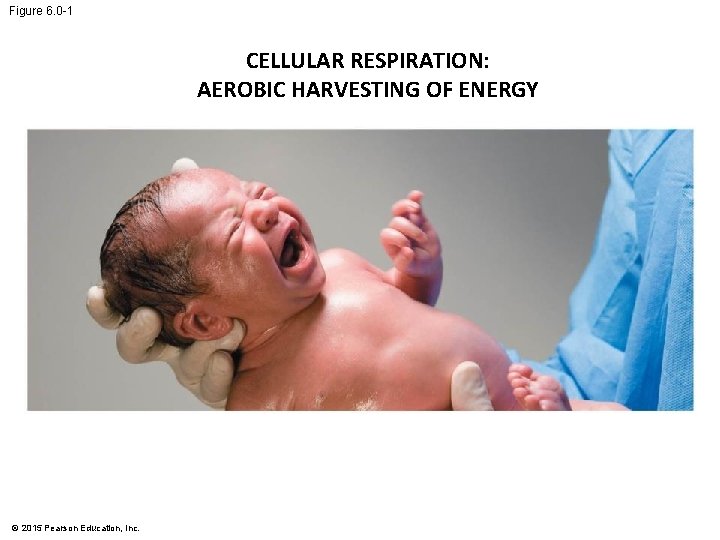 Figure 6.0-1

CELLULAR RESPIRATION:
AEROBIC HARVESTING OF ENERGY

© 2015 Pearson Education, Inc.